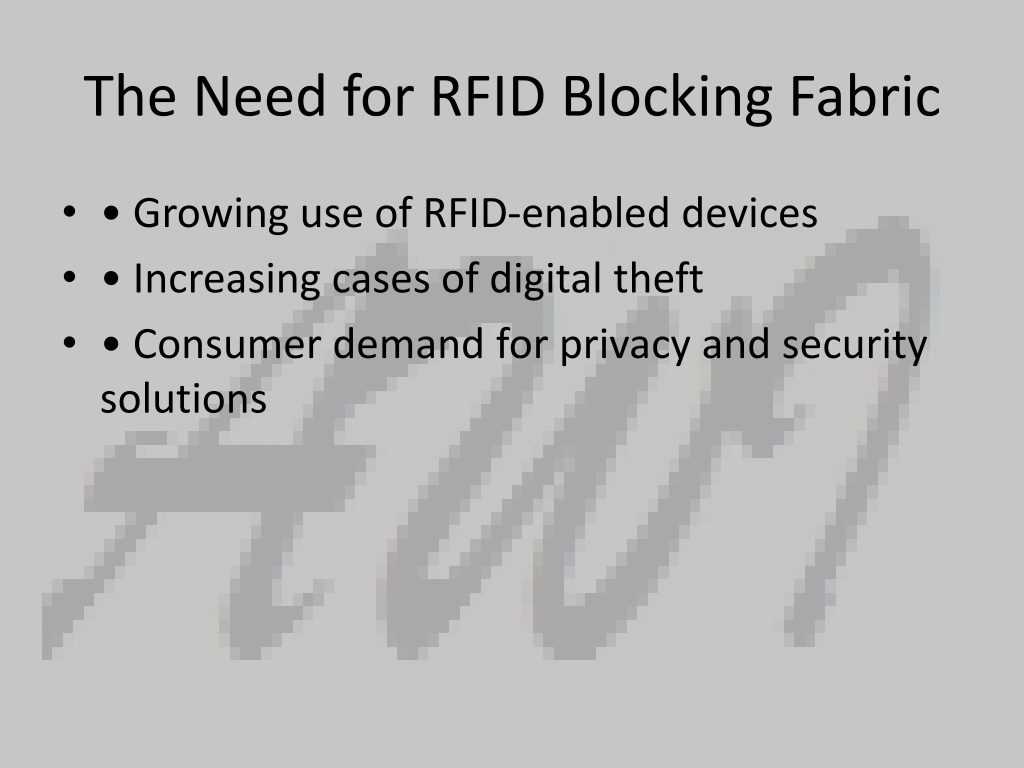 The Need for RFID Blocking Fabric

• • Growing use of RFID-enabled devices
• • Increasing cases of digital theft
• • Consumer demand for privacy and security solutions